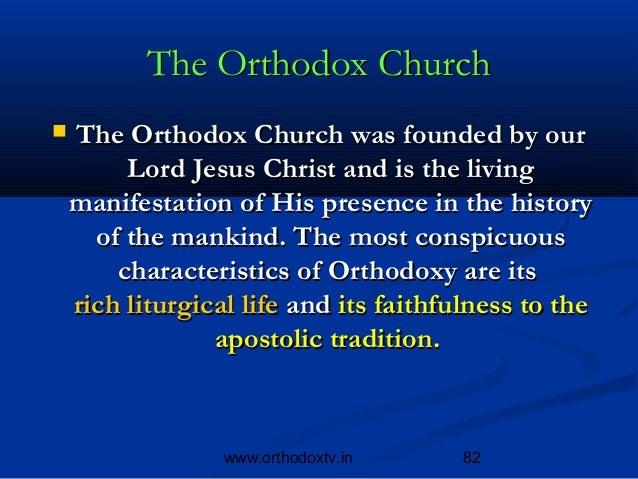 The Orthodox Church

The Orthodox Church was founded by our Lord Jesus Christ and is the living manifestation of His presence in the history of the mankind. The most conspicuous characteristics of Orthodoxy are its rich liturgical life and its faithfulness to the apostolic tradition.

www.orthodoxtv.in 82